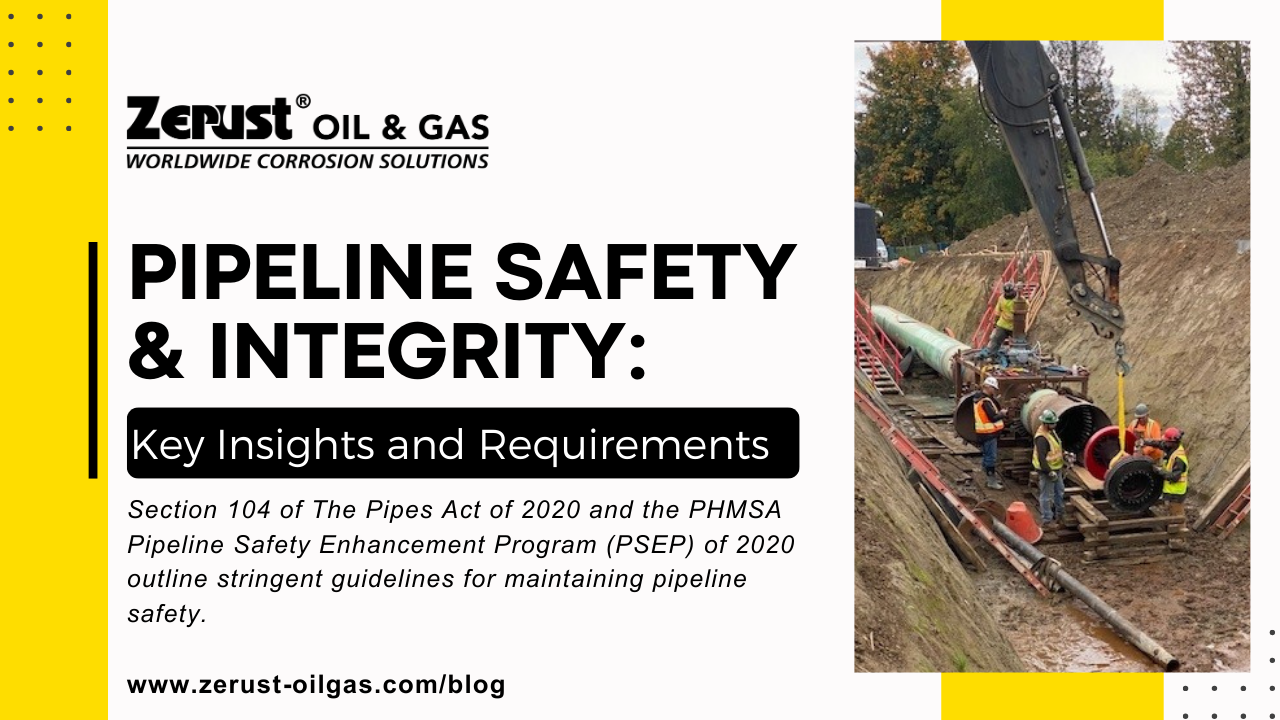 Zerust® OIL & GAS
WORLDWIDE CORROSION SOLUTIONS

PIPELINE SAFETY & INTEGRITY:

Key Insights and Requirements

Section 104 of The Pipes Act of 2020 and the PHMSA Pipeline Safety Enhancement Program (PSEP) of 2020 outline stringent guidelines for maintaining pipeline safety.

www.zerust-oilgas.com/blog